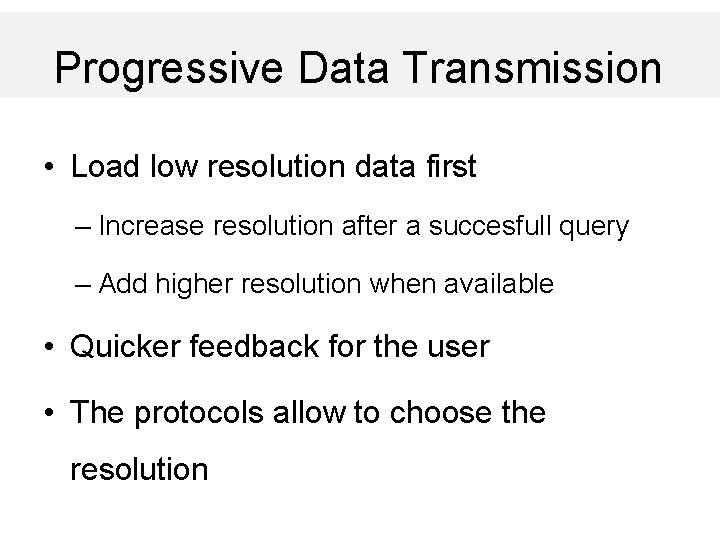 Progressive Data Transmission

• Load low resolution data first

– Increase resolution after a succesfull query

– Add higher resolution when available

• Quicker feedback for the user

• The protocols allow to choose the resolution